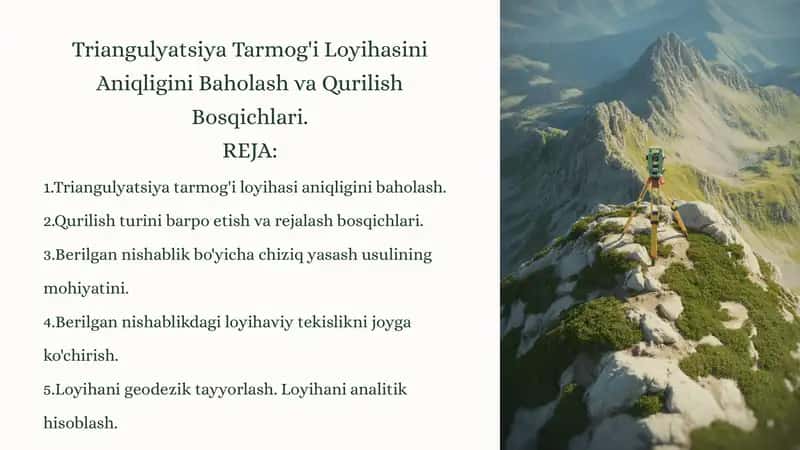 Triangulyatsiya Tarmog'i Loyihasini Aniqligini Baholash va Qurilish Bosqichlari.
REJA:

1.Triangulyatsiya tarmog'i loyihasi aniqligini baholash.

2.Qurilish turini barpo etish va rejalash bosqichlari.

3.Berilgan nishablik bo'yicha chiziq yasash usulining mohiyatini.

4.Berilgan nishablikdagi loyihaviy tekislikni joyga ko'chirish.

5.Loyihani geodezik tayyorlash. Loyihani analitik hisoblash.